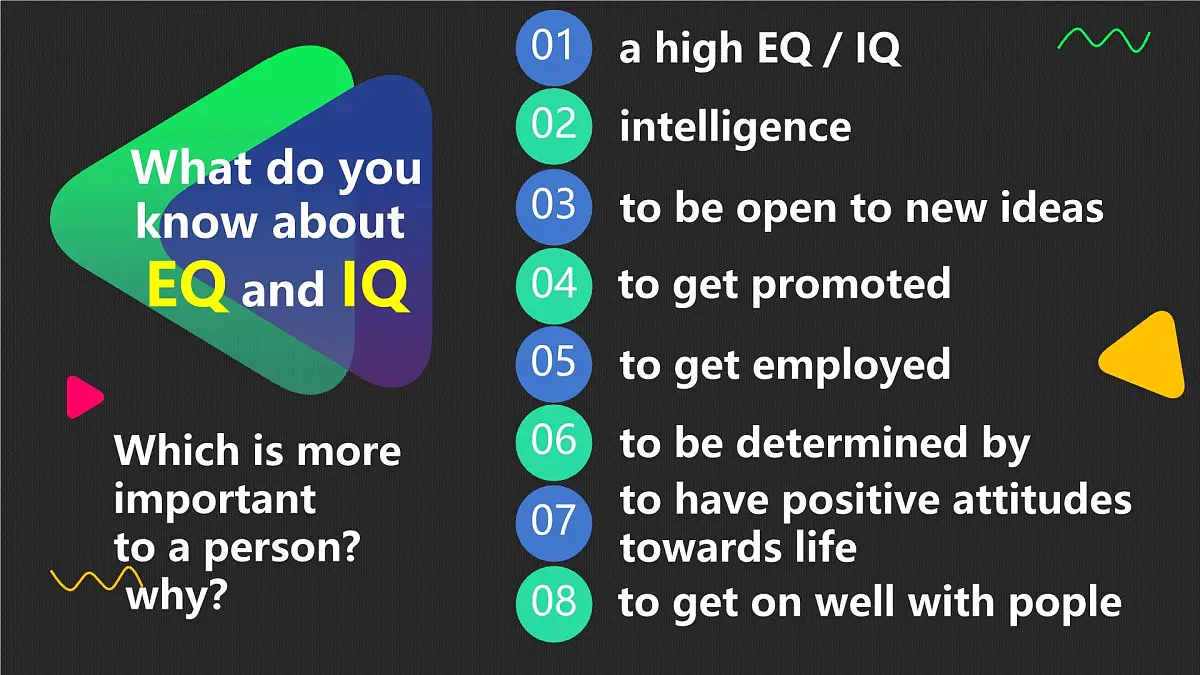 What do you know about EQ and IQ

Which is more important to a person? why?

01 a high EQ / IQ

02 intelligence

03 to be open to new ideas

04 to get promoted

05 to get employed

06 to be determined by

07 to have positive attitudes towards life

08 to get on well with pople